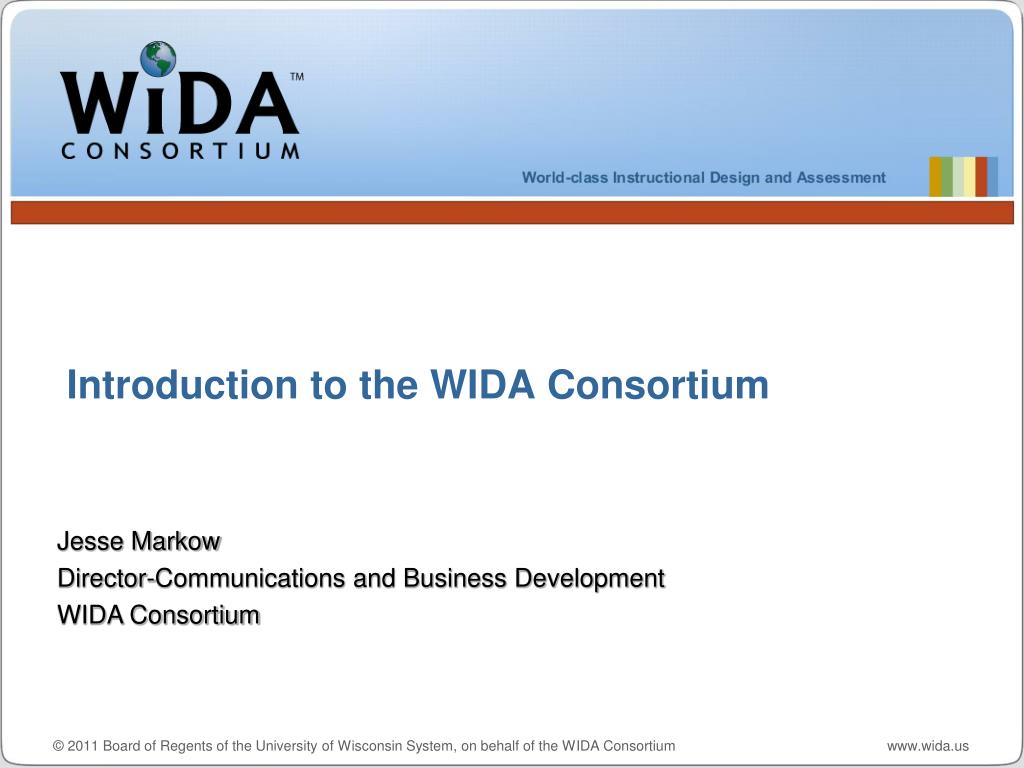 WiDA™
CONSORTIUM

World-class Instructional Design and Assessment

Introduction to the WIDA Consortium

Jesse Markow
Director-Communications and Business Development
WIDA Consortium

© 2011 Board of Regents of the University of Wisconsin System, on behalf of the WIDA Consortium

www.wida.us